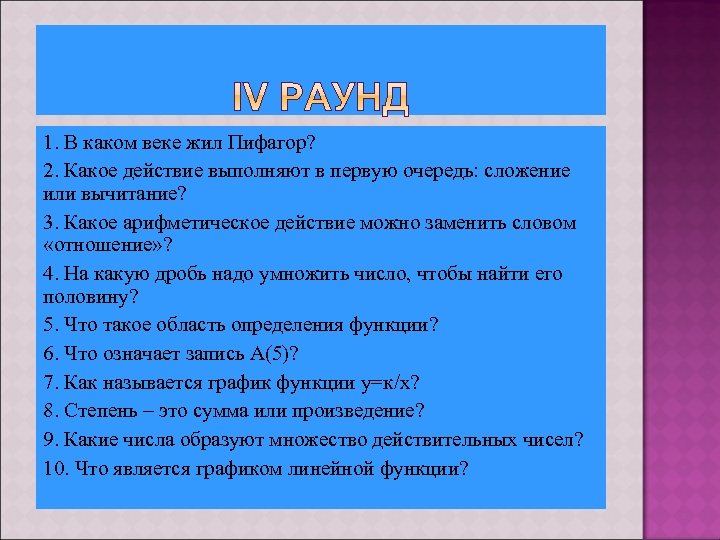 IV РАУНД

1. В каком веке жил Пифагор?

2. Какое действие выполняют в первую очередь: сложение или вычитание?

3. Какое арифметическое действие можно заменить словом «отношение»?

4. На какую дробь надо умножить число, чтобы найти его половину?

5. Что такое область определения функции?

6. Что означает запись А(5)?

7. Как называется график функции у=к/х?

8. Степень – это сумма или произведение?

9. Какие числа образуют множество действительных чисел?

10. Что является графиком линейной функции?